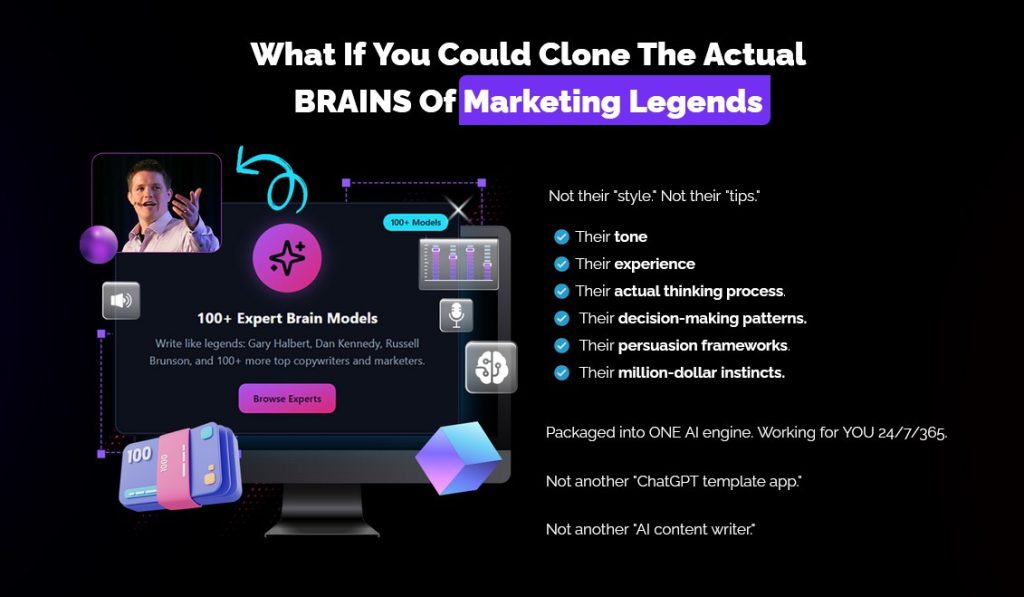 What If You Could Clone The Actual BRAINS Of Marketing Legends

100+ Models

100+ Expert Brain Models

Write like legends: Gary Halbert, Dan Kennedy, Russell Brunson, and 100+ more top copywriters and marketers.

Browse Experts

100

Not their "style." Not their "tips."

Their tone
Their experience
Their actual thinking process.
Their decision-making patterns.
Their persuasion frameworks.
Their million-dollar instincts.

Packaged into ONE AI engine. Working for YOU 24/7/365.

Not another "ChatGPT template app."

Not another "AI content writer."